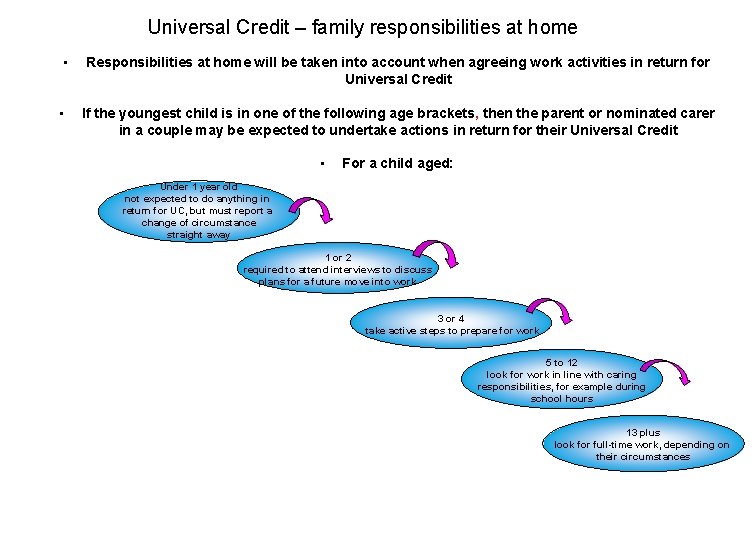 Universal Credit – family responsibilities at home

• Responsibilities at home will be taken into account when agreeing work activities in return for Universal Credit

• If the youngest child is in one of the following age brackets, then the parent or nominated carer in a couple may be expected to undertake actions in return for their Universal Credit

• For a child aged:

Under 1 year old
not expected to do anything in return for UC, but must report a change of circumstance straight away

1 or 2
required to attend interviews to discuss plans for a future move into work

3 or 4
take active steps to prepare for work

5 to 12
look for work in line with caring responsibilities, for example during school hours

13 plus
look for full-time work, depending on their circumstances